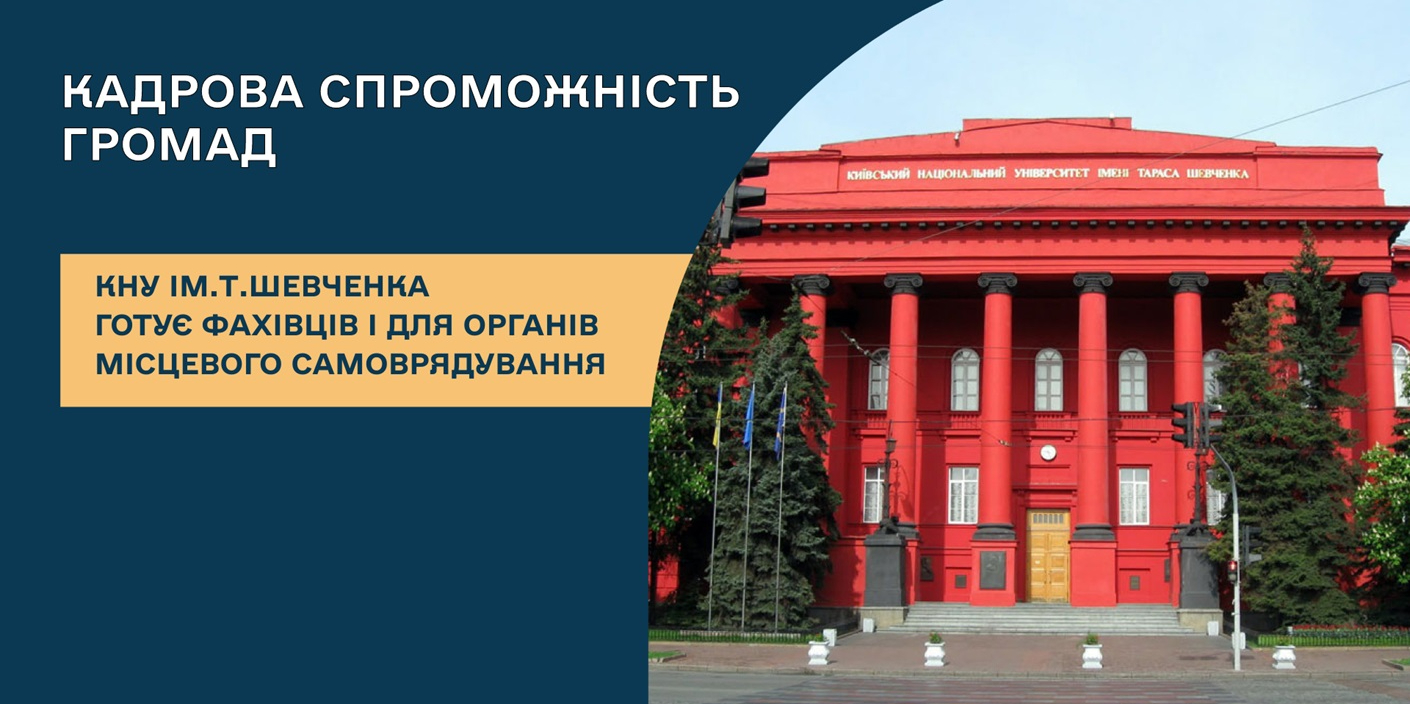 КАДРОВА СПРОМОЖНІСТЬ ГРОМАД

КНУ ІМ.Т.ШЕВЧЕНКА ГОТУЄ ФАХІВЦІВ І ДЛЯ ОРГАНІВ МІСЦЕВОГО САМОВРЯДУВАННЯ

КИЇВСЬКИЙ НАЦІОНАЛЬНИЙ УНІВЕРСИТЕТ ІМЕНІ ТАРАСА ШЕВЧЕНКА